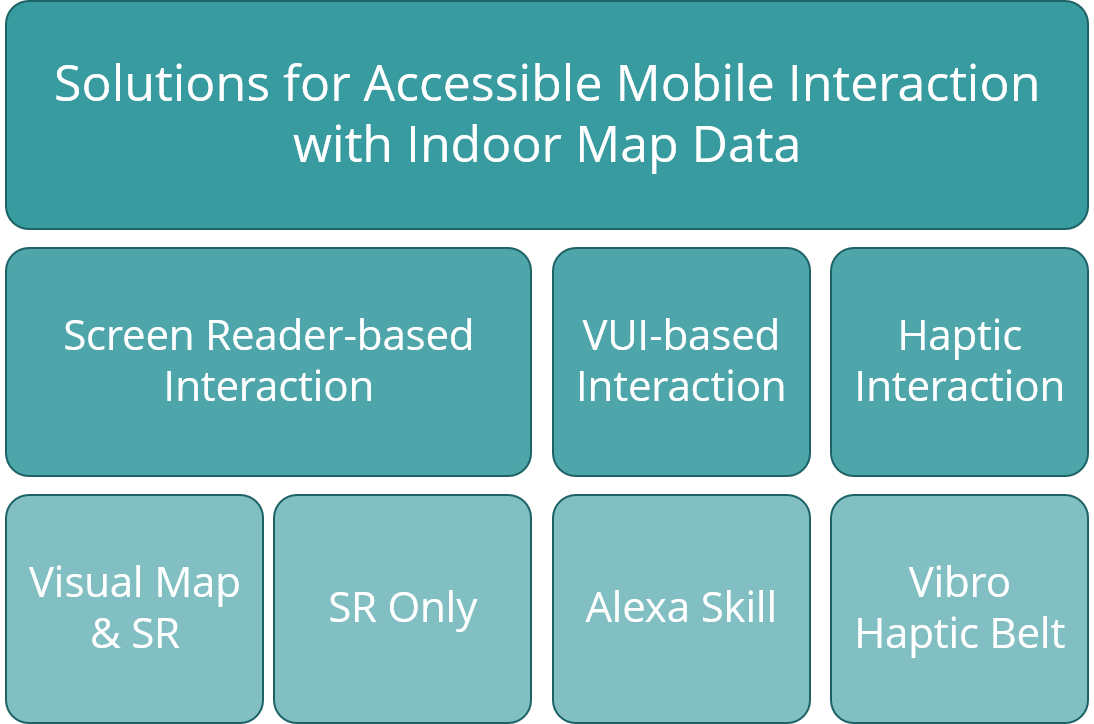 Solutions for Accessible Mobile Interaction with Indoor Map Data

Screen Reader-based Interaction

VUI-based Interaction

Haptic Interaction

Visual Map & SR

SR Only

Alexa Skill

Vibro Haptic Belt